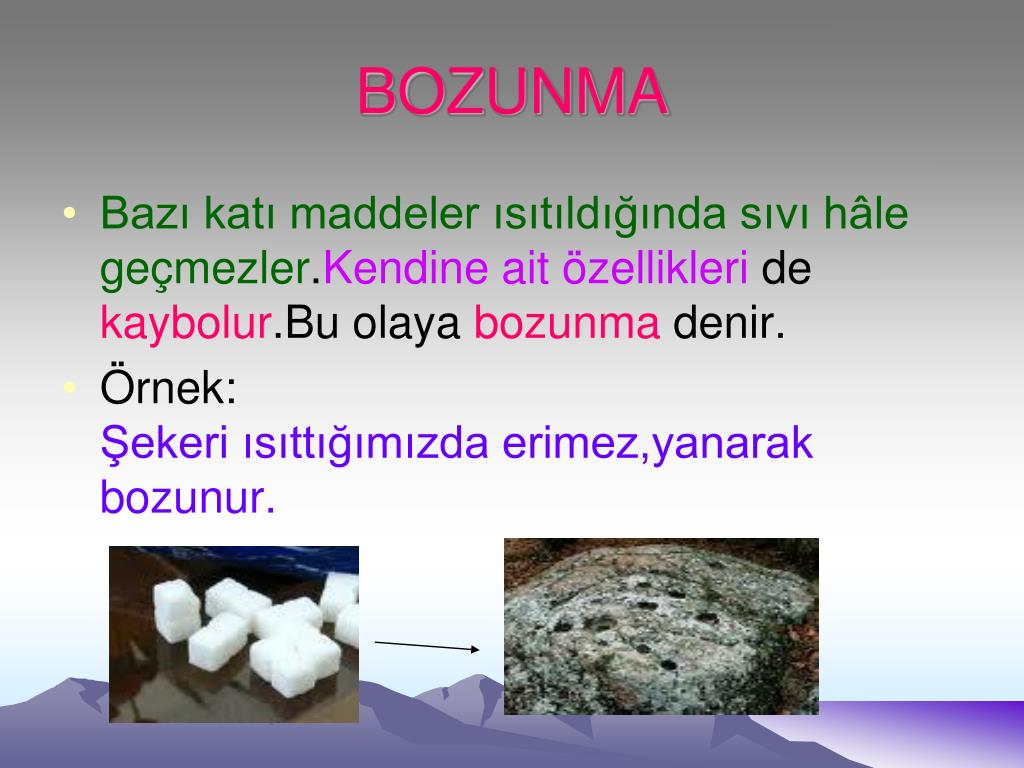 BOZUNMA

• Bazı katı maddeler ısıtıldığında sıvı hâle geçmezler.Kendine ait özellikleri de kaybolur.Bu olaya bozunma denir.

• Örnek:
Şekeri ısıttığımızda erimez,yanarak bozunur.